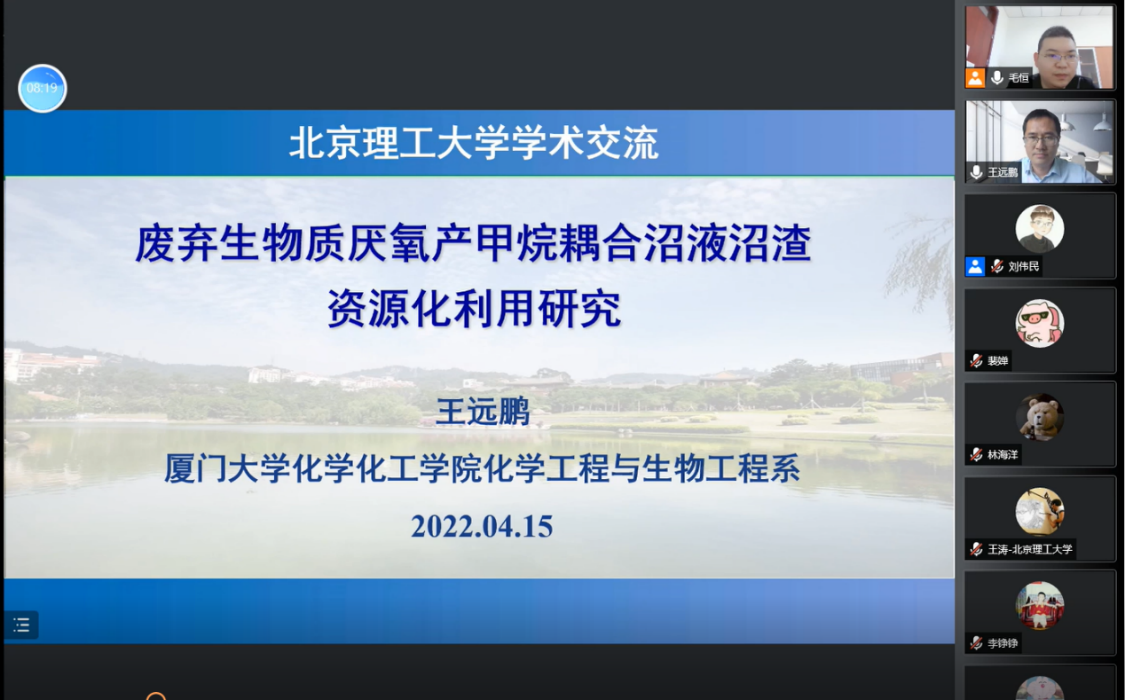 08:19

北京理工大学学术交流

废弃生物质厌氧产甲烷耦合沼液沼渣资源化利用研究

王远鹏

厦门大学化学化工学院化学工程与生物工程系

2022.04.15

毛恒

王远鹏

刘伟民

裴婵

林海洋

王涛-北京理工大学

李铮铮